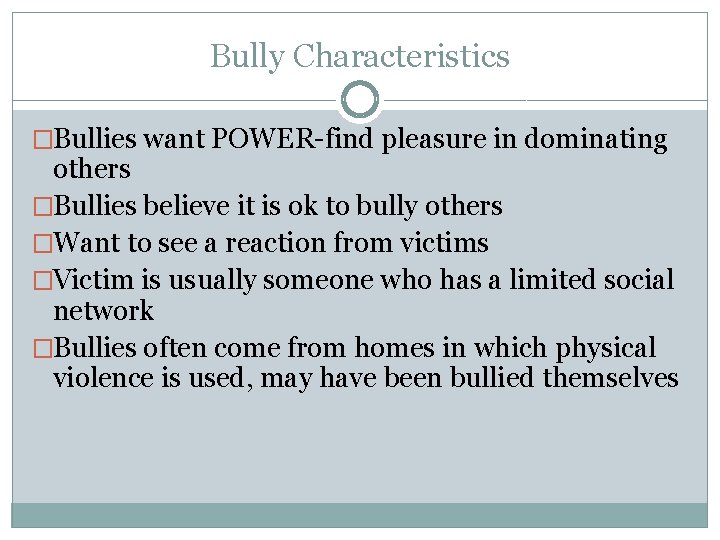 Bully Characteristics

□Bullies want POWER-find pleasure in dominating others

□Bullies believe it is ok to bully others

□Want to see a reaction from victims

□Victim is usually someone who has a limited social network

□Bullies often come from homes in which physical violence is used, may have been bullied themselves